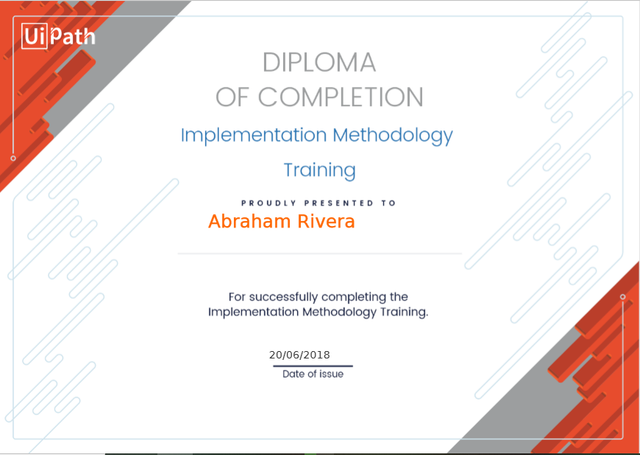 UiPath

DIPLOMA
OF COMPLETION

Implementation Methodology
Training

PROUDLY PRESENTED TO

Abraham Rivera

For successfully completing the Implementation Methodology Training.

20/06/2018

Date of issue